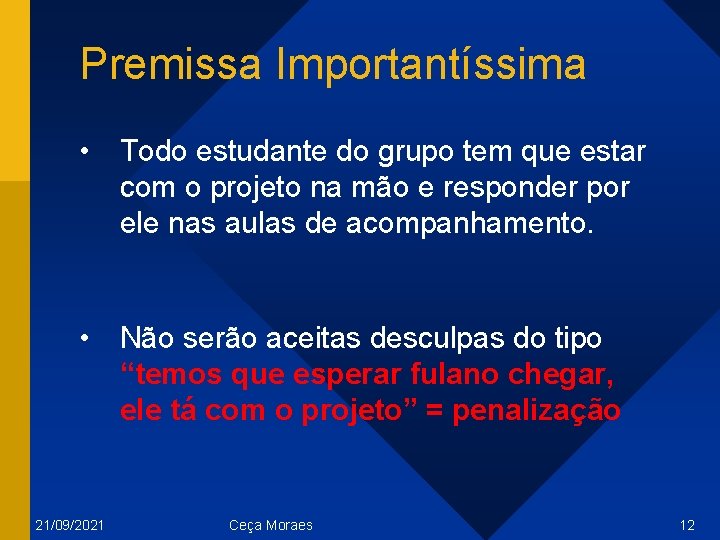 Premissa Importantíssima

• Todo estudante do grupo tem que estar com o projeto na mão e responder por ele nas aulas de acompanhamento.

• Não serão aceitas desculpas do tipo “temos que esperar fulano chegar, ele tá com o projeto” = penalização

21/09/2021

Ceça Moraes

12